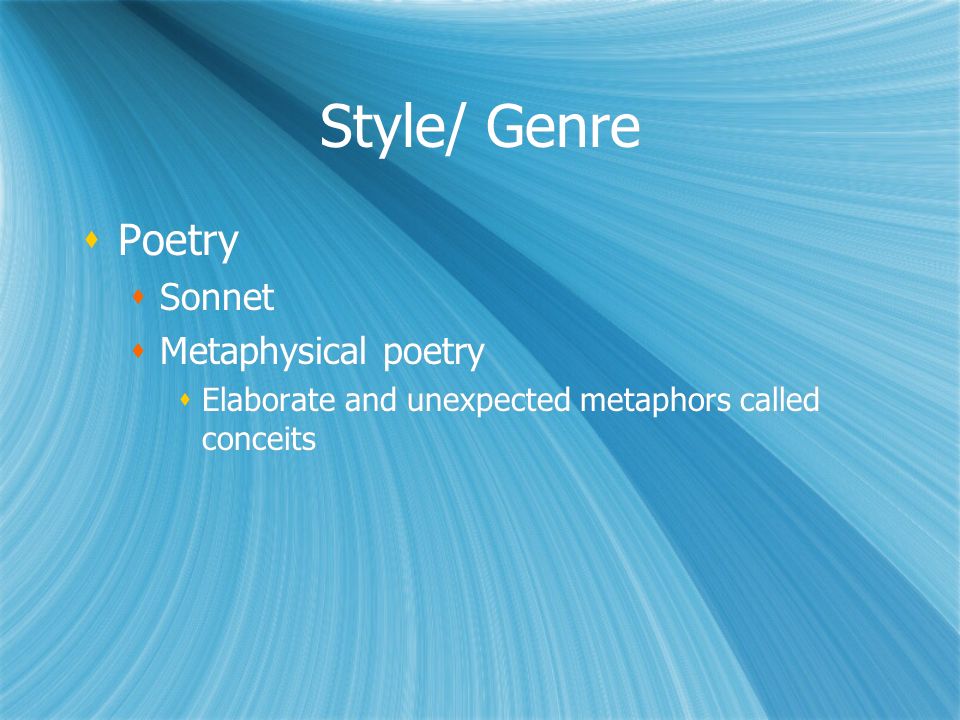 Style/ Genre

Poetry

Sonnet

Metaphysical poetry

Elaborate and unexpected metaphors called conceits